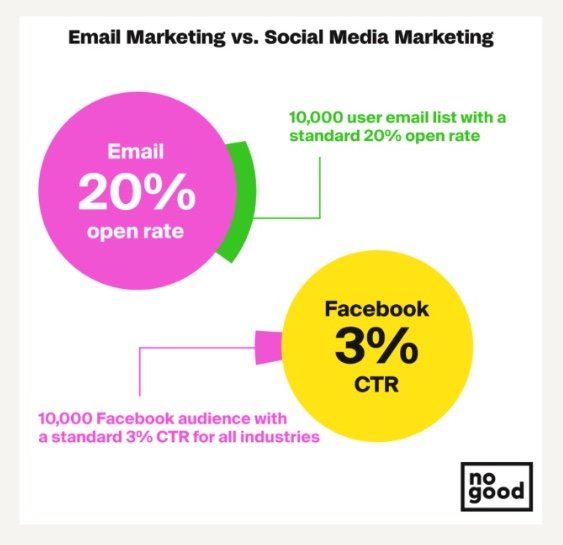 Email Marketing vs. Social Media Marketing

Email
20%
open rate

10,000 user email list with a standard 20% open rate

Facebook
3%
CTR

10,000 Facebook audience with a standard 3% CTR for all industries

no
good